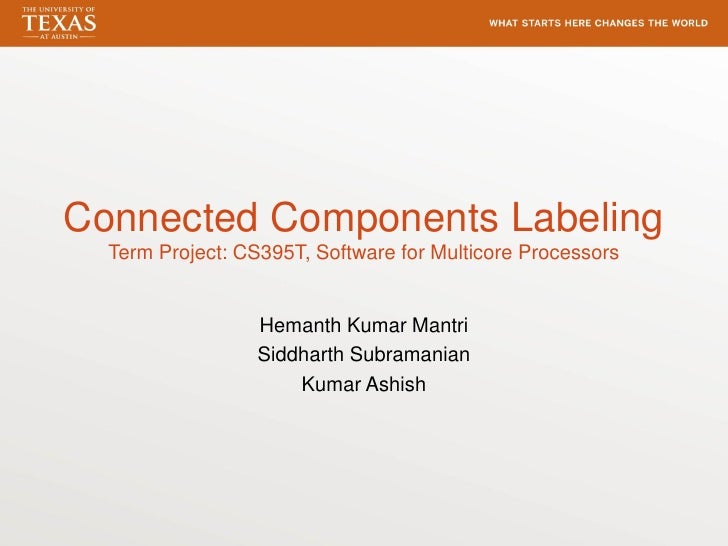 THE UNIVERSITY OF
TEXAS
AT AUSTIN

WHAT STARTS HERE CHANGES THE WORLD

Connected Components Labeling
Term Project: CS395T, Software for Multicore Processors

Hemanth Kumar Mantri
Siddharth Subramanian
Kumar Ashish